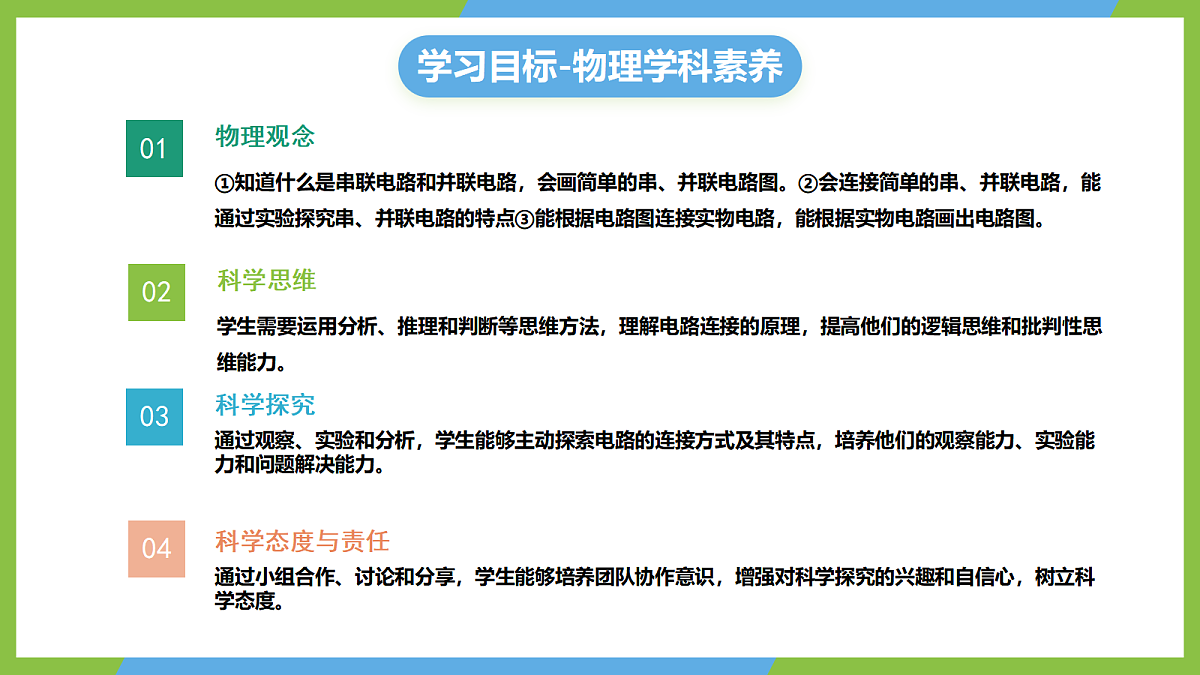 学习目标-物理学科素养

01

物理观念

①知道什么是串联电路和并联电路，会画简单的串、并联电路图。②会连接简单的串、并联电路，能通过实验探究串、并联电路的特点③能根据电路图连接实物电路，能根据实物电路画出电路图。

02

科学思维

学生需要运用分析、推理和判断等思维方法，理解电路连接的原理，提高他们的逻辑思维和批判性思维能力。

03

科学探究

通过观察、实验和分析，学生能够主动探索电路的连接方式及其特点，培养他们的观察能力、实验能力和问题解决能力。

04

科学态度与责任

通过小组合作、讨论和分享，学生能够培养团队协作意识，增强对科学探究的兴趣和自信心，树立科学态度。